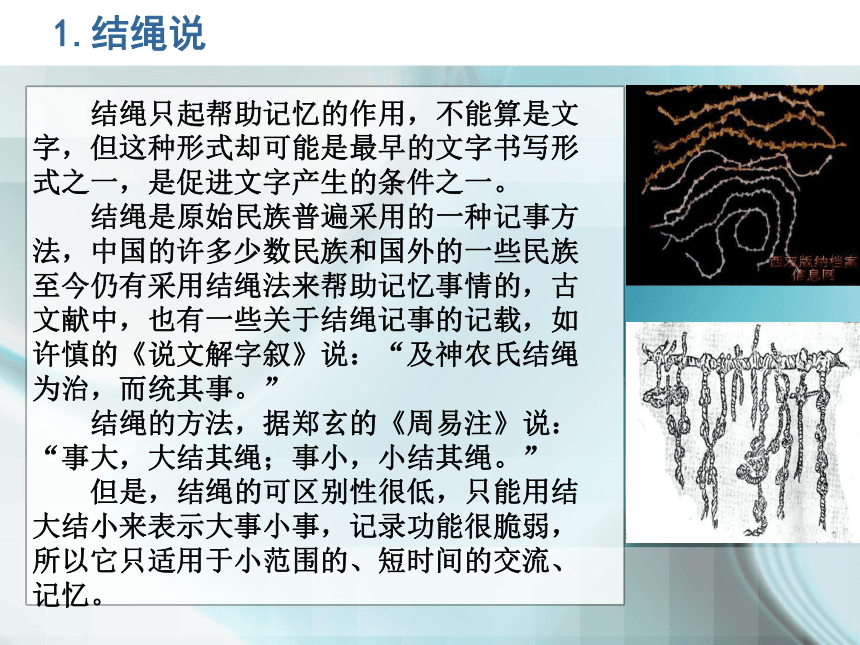 1. 结绳说

结绳只起帮助记忆的作用，不能算是文字，但这种形式却可能是最早的文字书写形式之一，是促进文字产生的条件之一。

结绳是原始民族普遍采用的一种记事方法，中国的许多少数民族和国外的一些民族至今仍有采用结绳法来帮助记忆事情的，古文献中，也有一些关于结绳记事的记载，如许慎的《说文解字叙》说：“及神农氏结绳为治，而统其事。”

结绳的方法，据郑玄的《周易注》说：“事大，大结其绳；事小，小结其绳。”

但是，结绳的可区别性很低，只能用结大结小来表示大事小事，记录功能很脆弱，所以它只适用于小范围的、短时间的交流、记忆。

西双版纳档案信息网